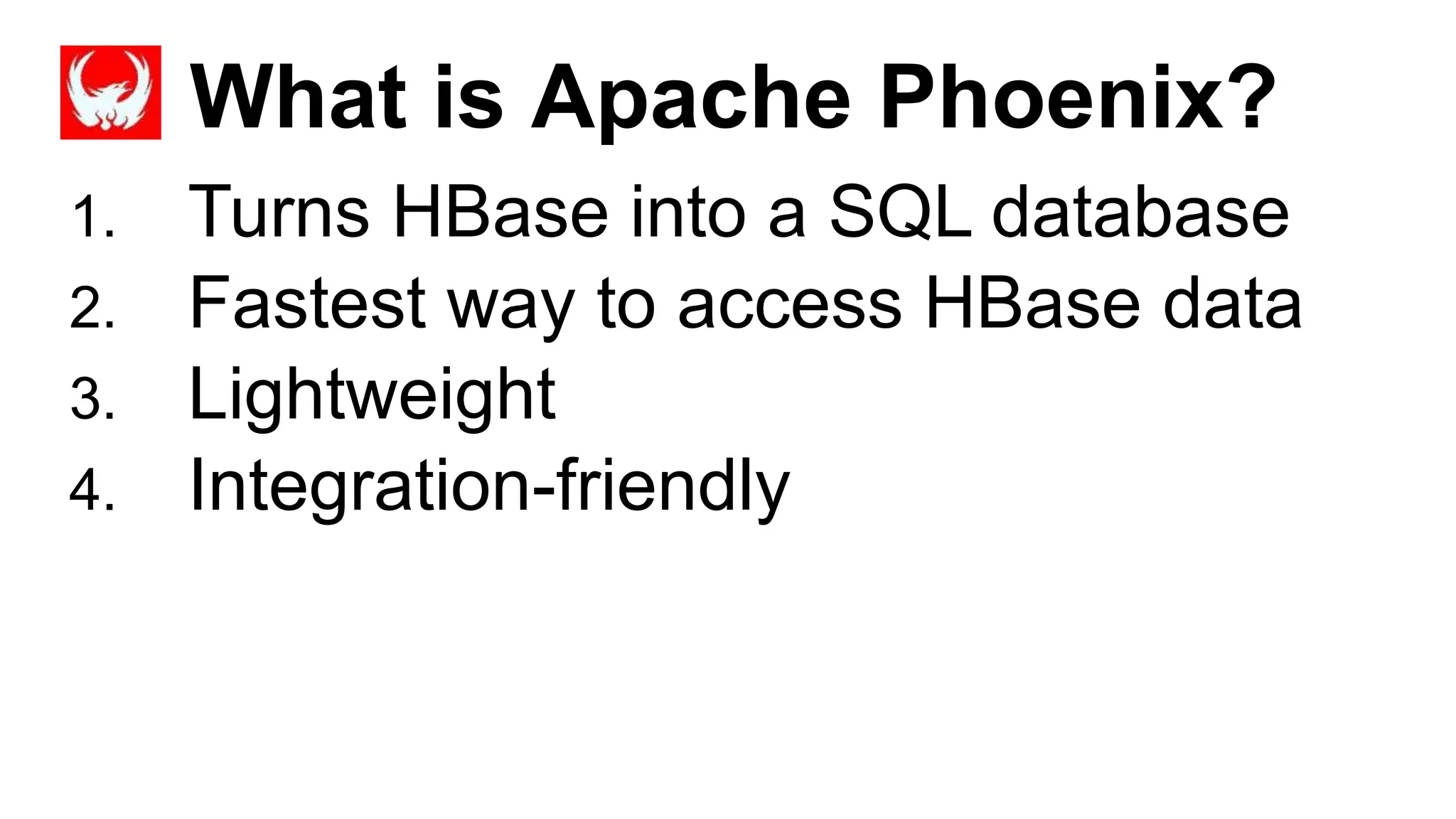 What is Apache Phoenix?

1. Turns HBase into a SQL database
2. Fastest way to access HBase data
3. Lightweight
4. Integration-friendly